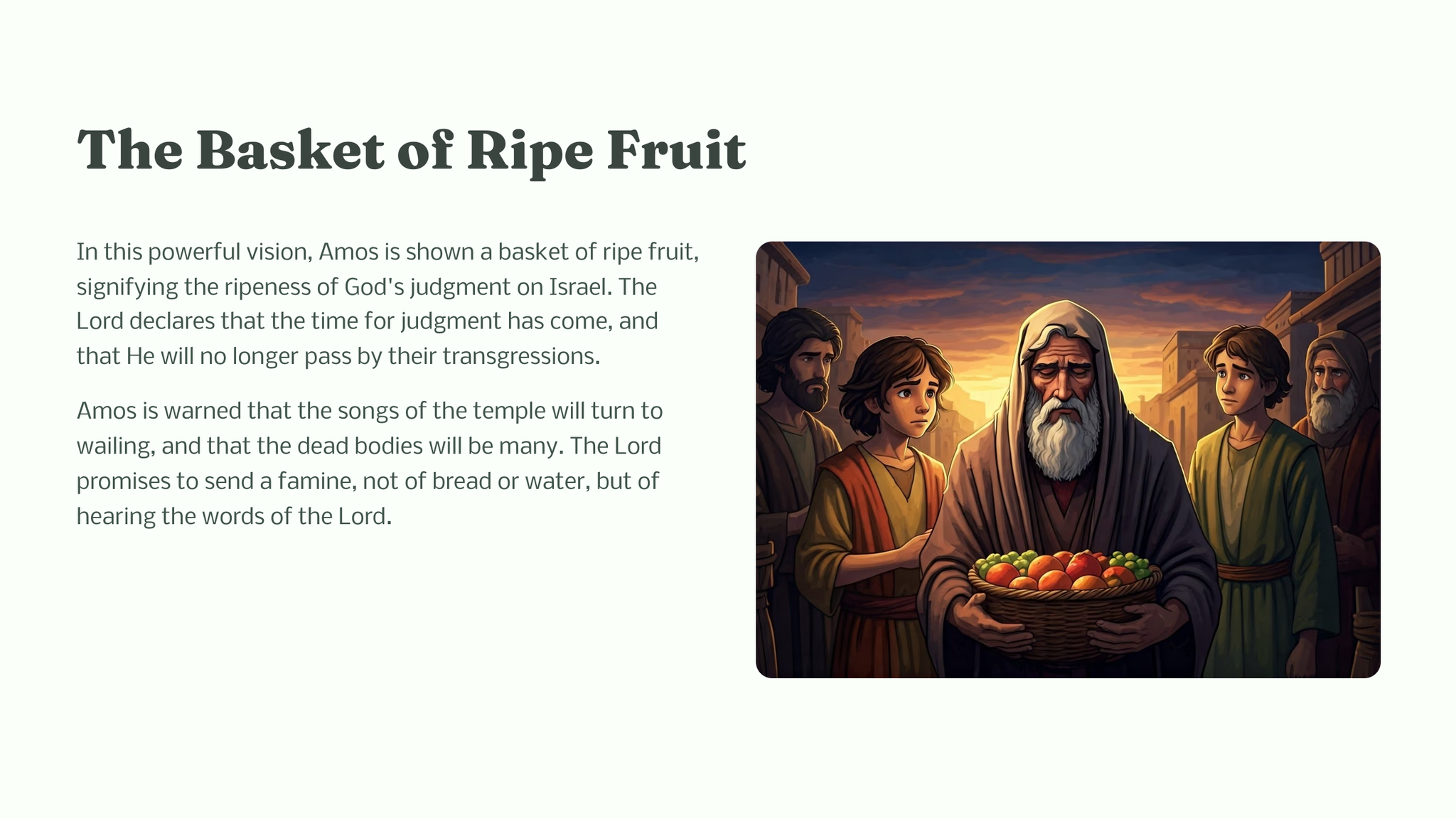 The Basket of Ripe Fruit

In this powerful vision, Amos is shown a basket of ripe fruit, signifying the ripeness of God's judgment on Israel. The Lord declares that the time for judgment has come, and that He will no longer pass by their transgressions.

Amos is warned that the songs of the temple will turn to wailing, and that the dead bodies will be many. The Lord promises to send a famine, not of bread or water, but of hearing the words of the Lord.